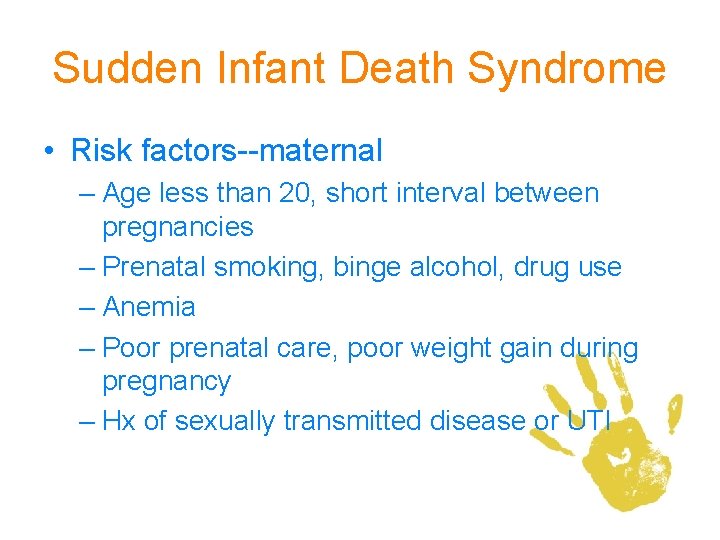 Sudden Infant Death Syndrome

• Risk factors--maternal
– Age less than 20, short interval between pregnancies
– Prenatal smoking, binge alcohol, drug use
– Anemia
– Poor prenatal care, poor weight gain during pregnancy
– Hx of sexually transmitted disease or UTI